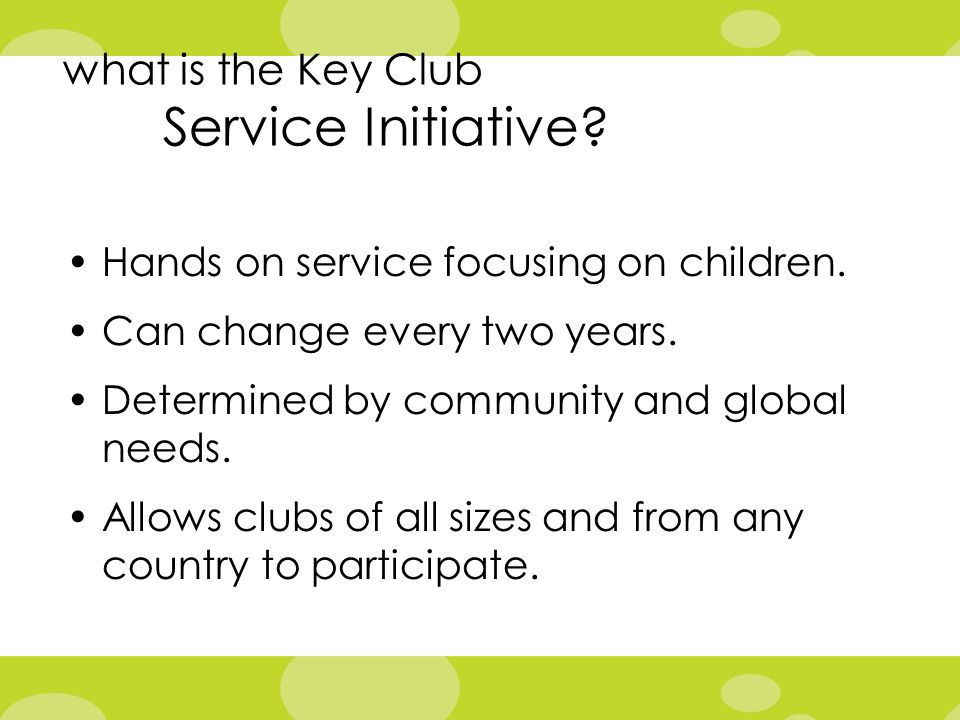 what is the Key Club
Service Initiative?

• Hands on service focusing on children.
• Can change every two years.
• Determined by community and global needs.
• Allows clubs of all sizes and from any country to participate.